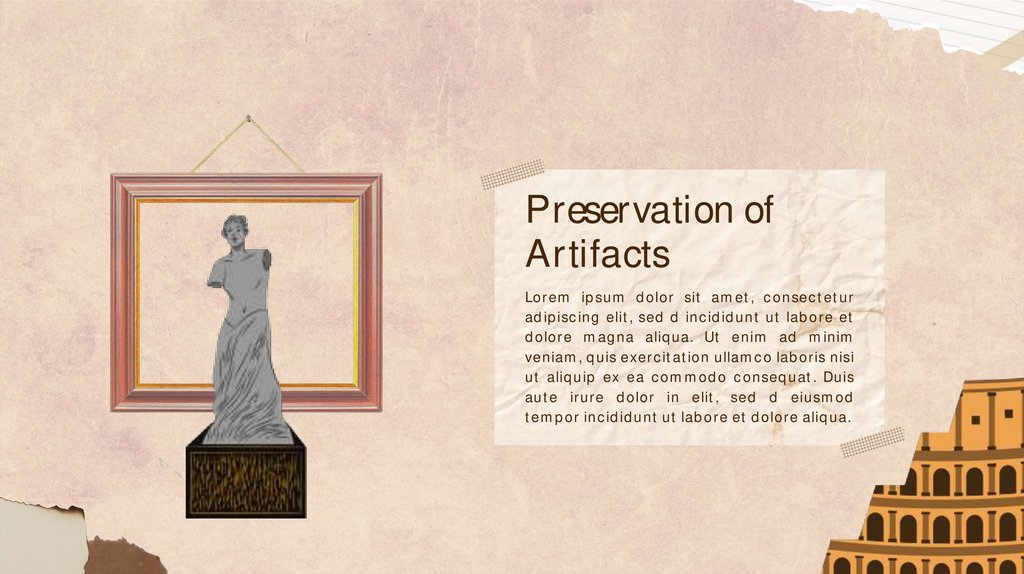 Preservation of Artifacts

Lorem ipsum dolor sit amet, consectetur adipiscing elit, sed d incididunt ut labore et dolore magna aliqua. Ut enim ad minim veniam, quis exercitation ullamco laboris nisi ut aliquip ex ea commodo consequat. Duis aute irure dolor in elit, sed d eiusmod tempor incididunt ut labore et dolore aliqua.